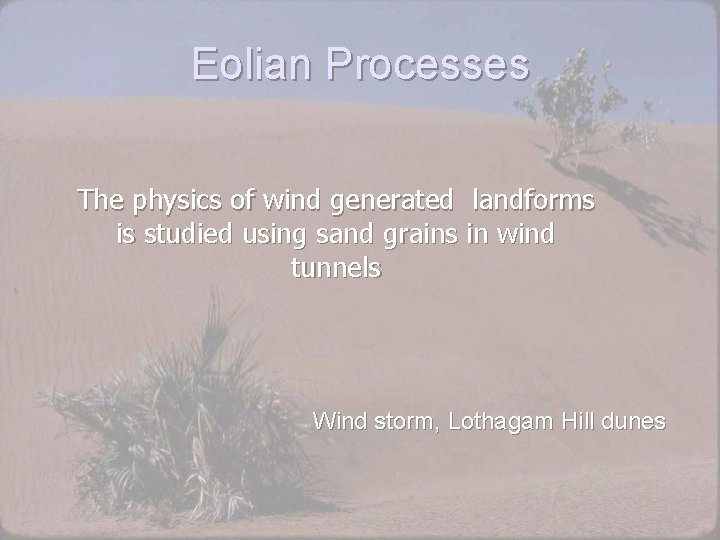 Eolian Processes

The physics of wind generated landforms is studied using sand grains in wind tunnels

Wind storm, Lothagam Hill dunes